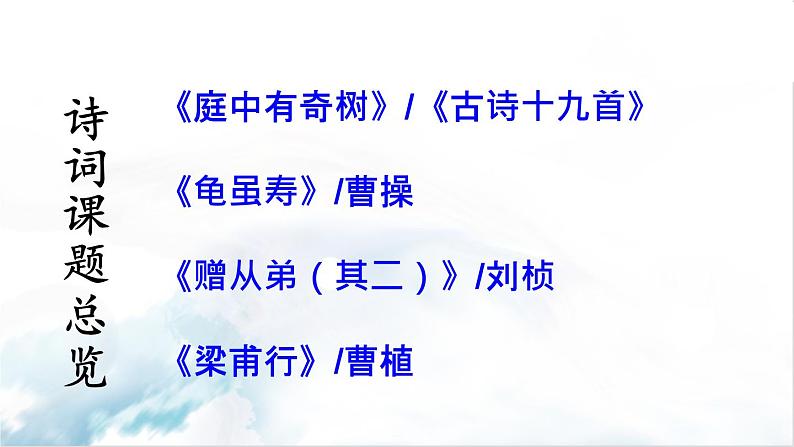 诗词课题总览

《庭中有奇树》/《古诗十九首》

《龟虽寿》/曹操

《赠从弟（其二）》/刘桢

《梁甫行》/曹植